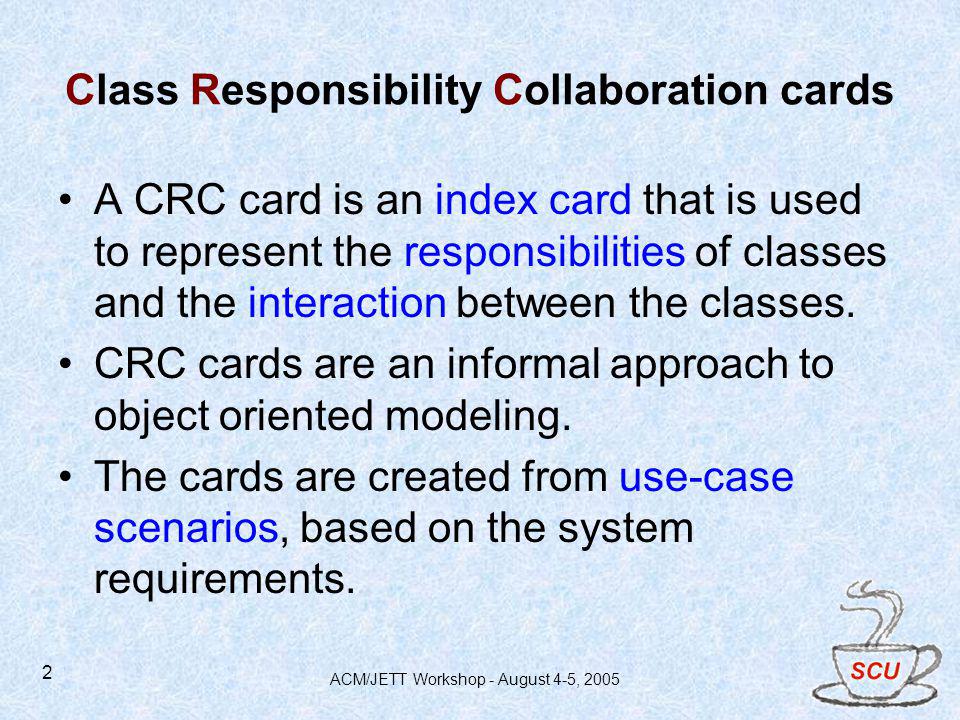 Class Responsibility Collaboration cards

• A CRC card is an index card that is used to represent the responsibilities of classes and the interaction between the classes.

• CRC cards are an informal approach to object oriented modeling.

• The cards are created from use-case scenarios, based on the system requirements.

2

ACM/JETT Workshop - August 4-5, 2005

SCU